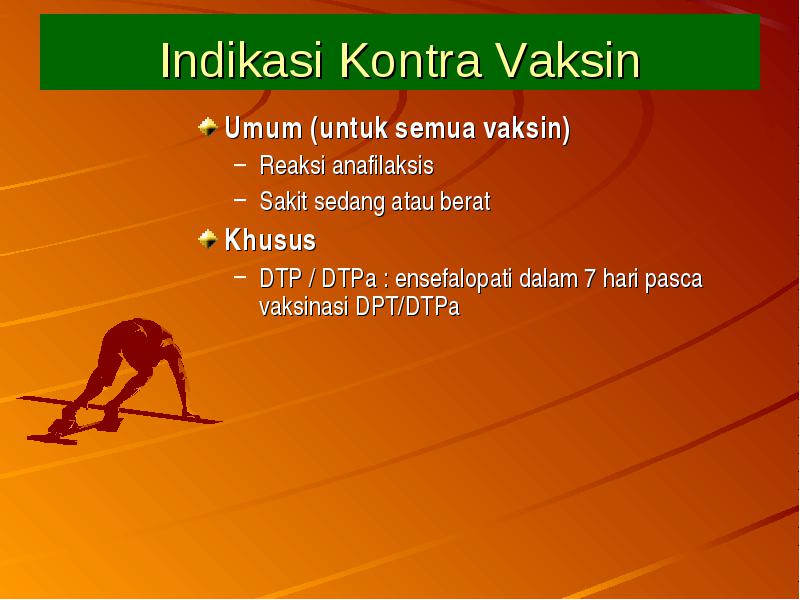 Indikasi Kontra Vaksin

Umum (untuk semua vaksin)
– Reaksi anafilaksis
– Sakit sedang atau berat

Khusus
– DTP / DTPa : ensefalopati dalam 7 hari pasca vaksinasi DPT/DTPa